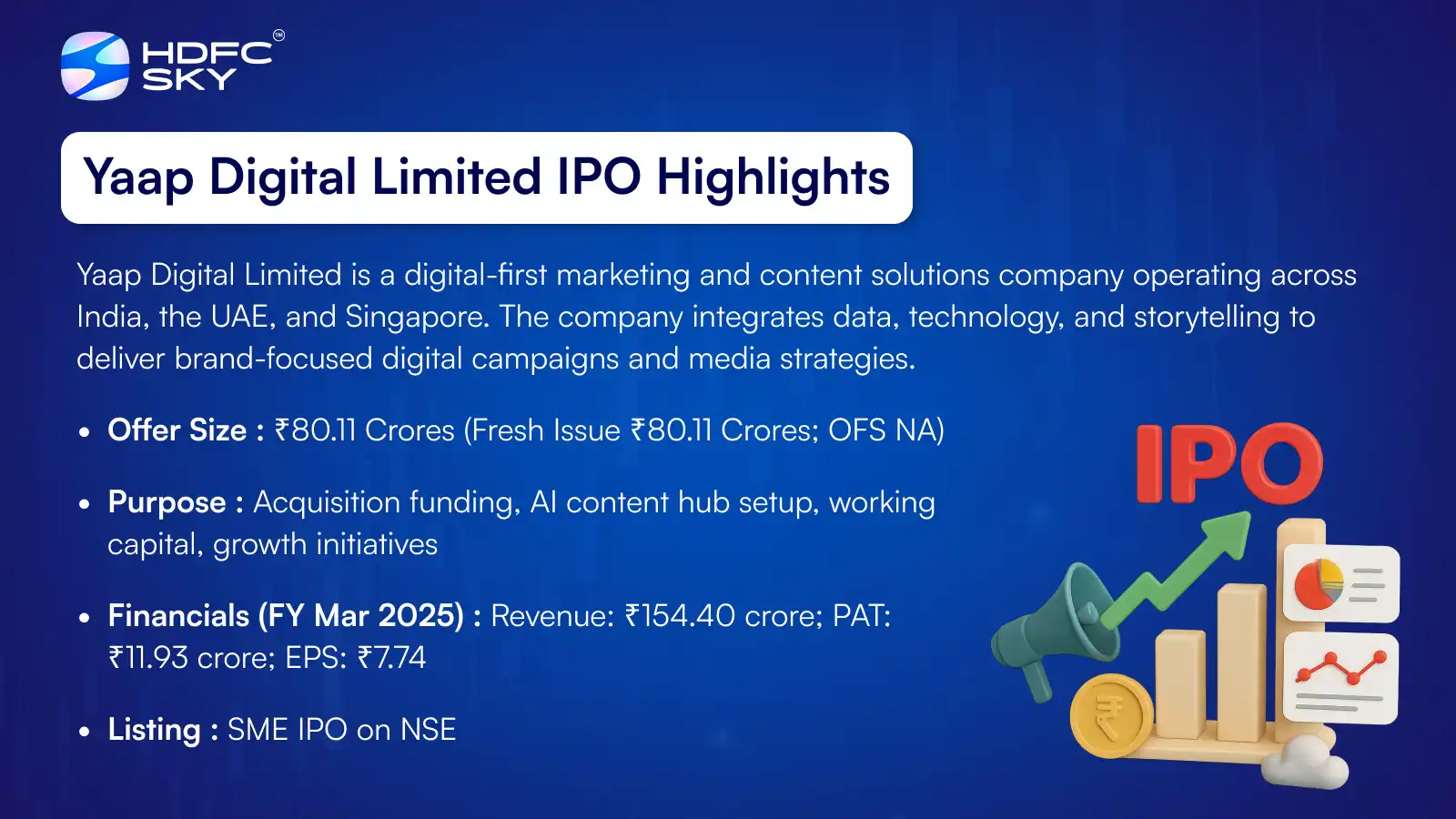 HDFC SKY™

Yaap Digital Limited IPO Highlights

Yaap Digital Limited is a digital-first marketing and content solutions company operating across India, the UAE, and Singapore. The company integrates data, technology, and storytelling to deliver brand-focused digital campaigns and media strategies.

• Offer Size : ₹80.11 Crores (Fresh Issue ₹80.11 Crores; OFS NA)

• Purpose : Acquisition funding, AI content hub setup, working capital, growth initiatives

• Financials (FY Mar 2025) : Revenue: ₹154.40 crore; PAT: ₹11.93 crore; EPS: ₹7.74

• Listing : SME IPO on NSE

IPO

₹